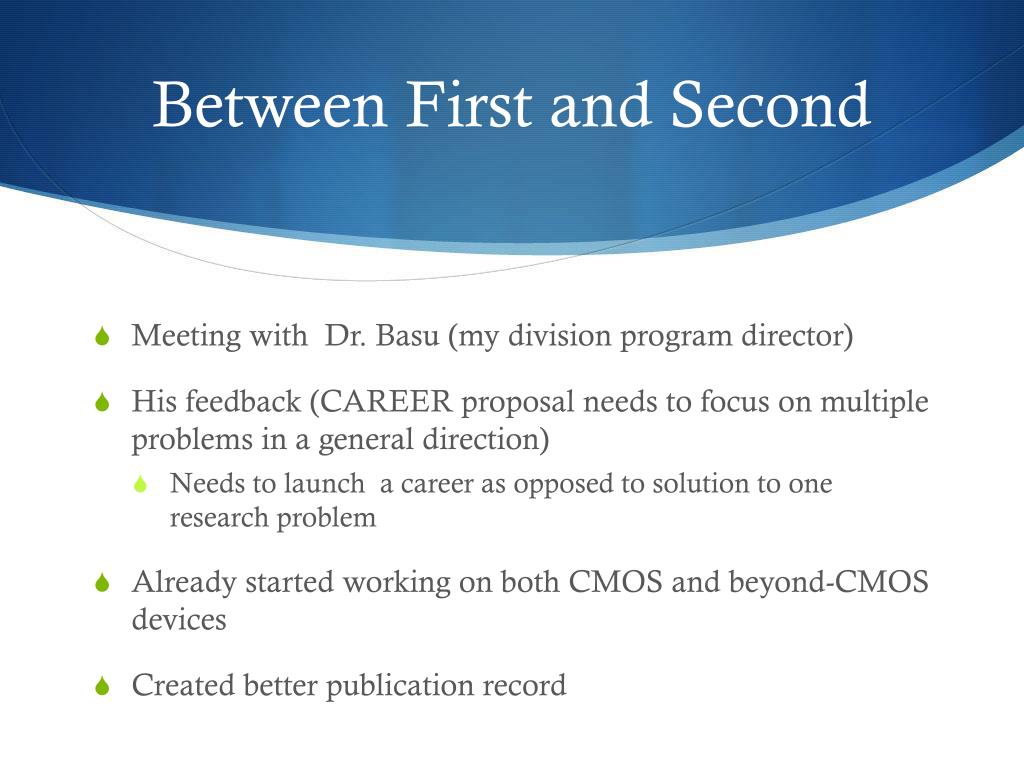 Between First and Second

Meeting with Dr. Basu (my division program director)

His feedback (CAREER proposal needs to focus on multiple problems in a general direction)

Needs to launch a career as opposed to solution to one research problem

Already started working on both CMOS and beyond-CMOS devices

Created better publication record